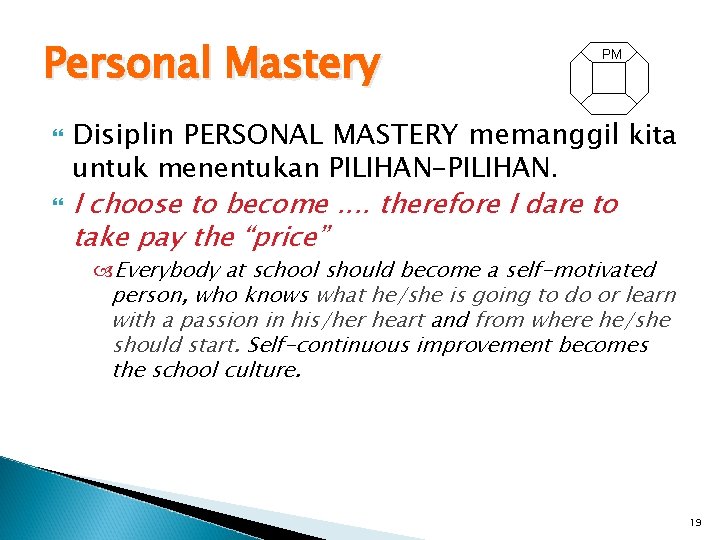 Personal Mastery

PM

Disiplin PERSONAL MASTERY memanggil kita untuk menentukan PILIHAN-PILIHAN.

I choose to become …. therefore I dare to take pay the “price”

Everybody at school should become a self-motivated person, who knows what he/she is going to do or learn with a passion in his/her heart and from where he/she should start. Self-continuous improvement becomes the school culture.

19